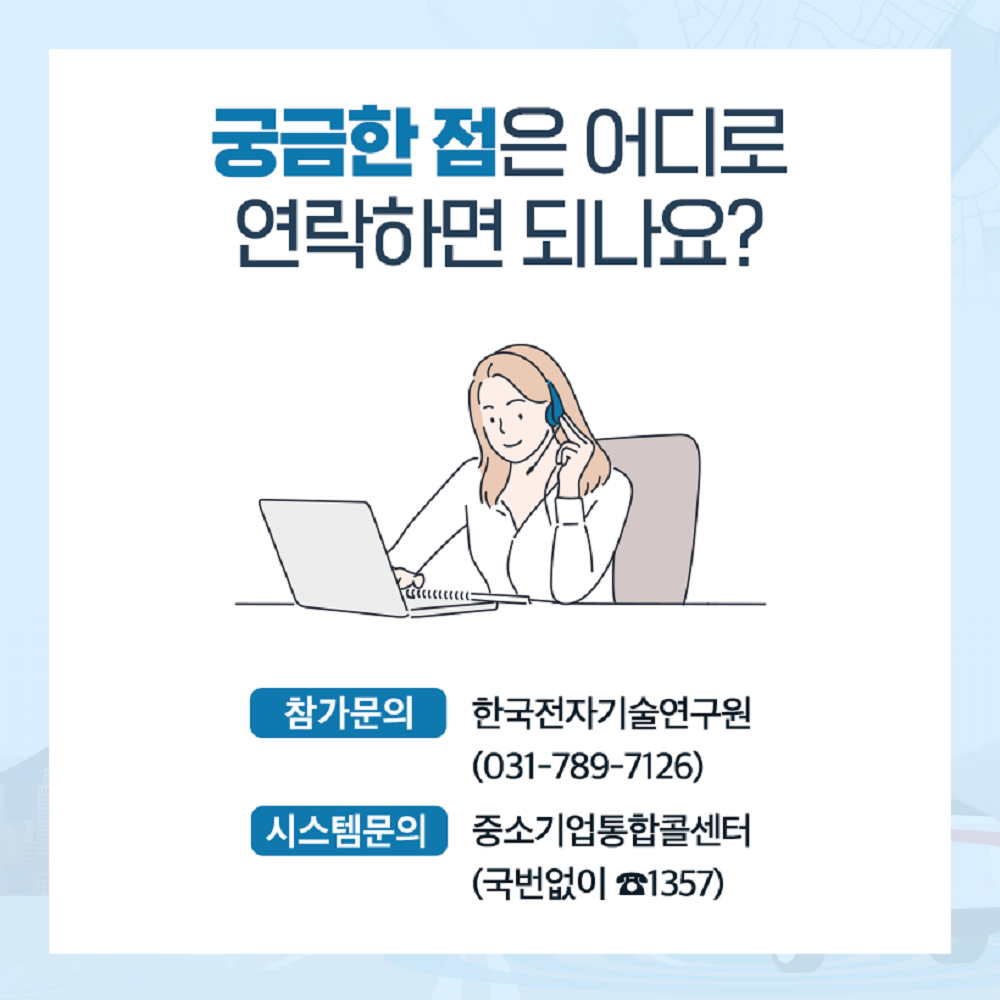 궁금한 점은 어디로 연락하면 되나요?

참가문의 한국전자기술연구원 (031-789-7126)

시스템문의 중소기업통합콜센터 (국번없이 ☎1357)